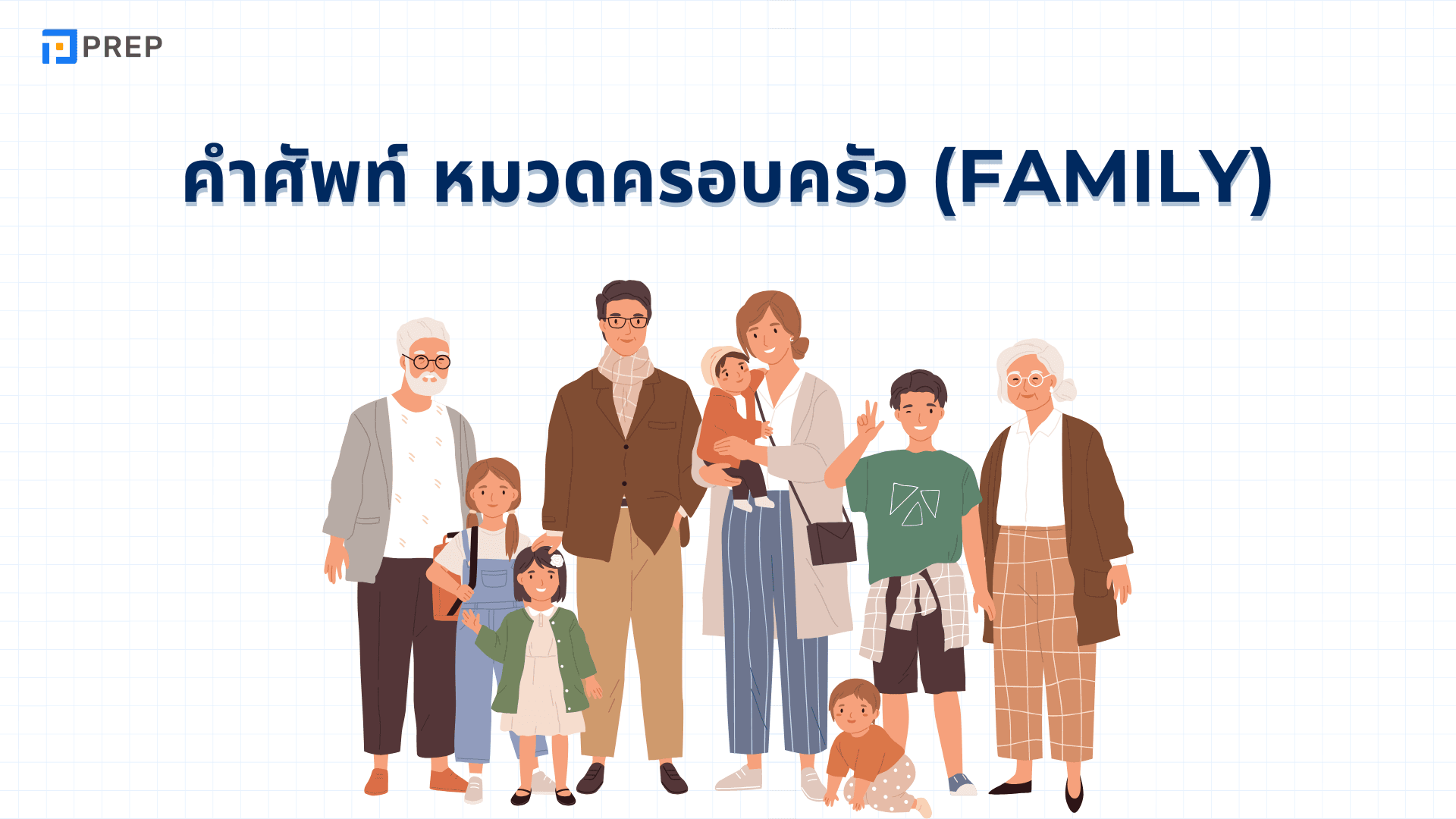 PREP

คำศัพท์ หมวดครอบครัว (FAMILY)